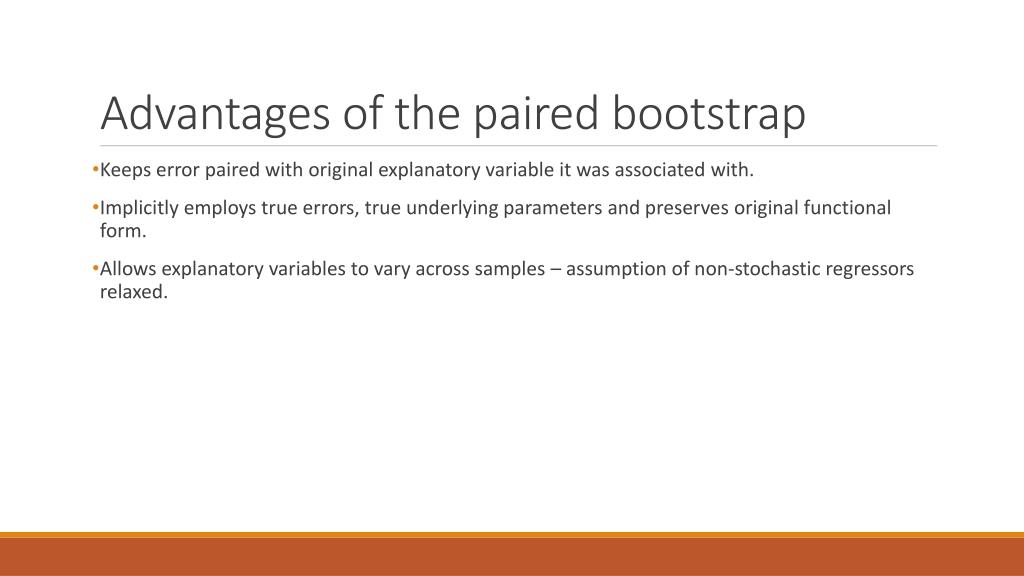 Advantages of the paired bootstrap

•Keeps error paired with original explanatory variable it was associated with.

•Implicitly employs true errors, true underlying parameters and preserves original functional form.

•Allows explanatory variables to vary across samples – assumption of non-stochastic regressors relaxed.